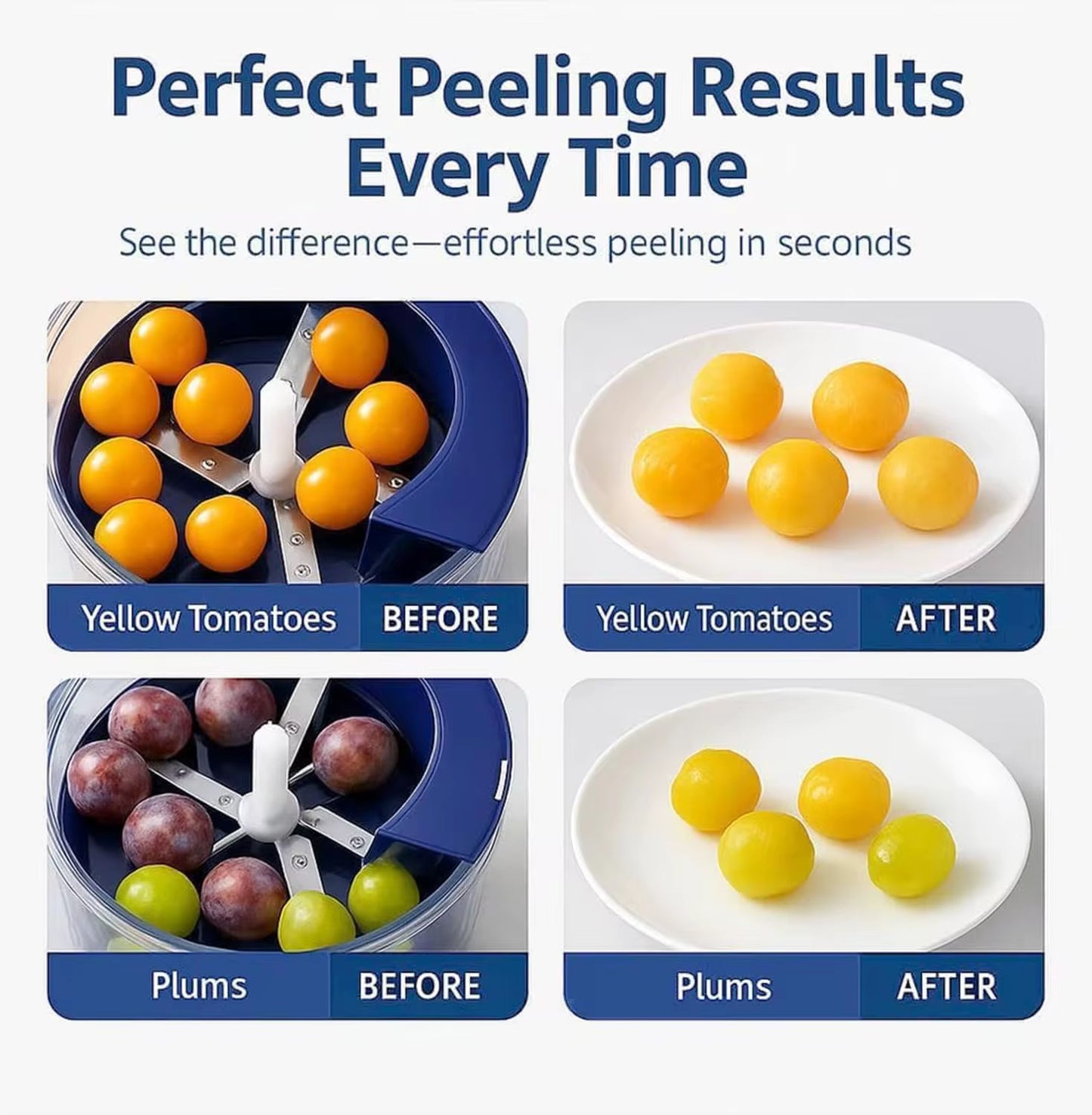 Perfect Peeling Results Every Time

See the difference—effortless peeling in seconds

Yellow Tomatoes BEFORE

Yellow Tomatoes AFTER

Plums BEFORE

Plums AFTER